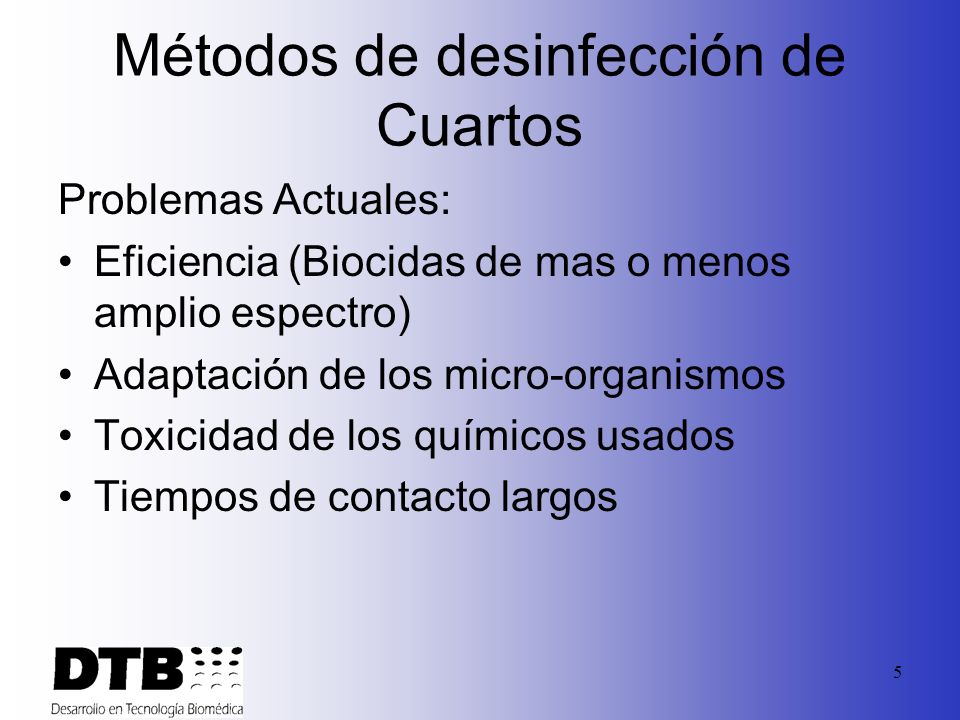 Métodos de desinfección de Cuartos

Problemas Actuales:

• Eficiencia (Biocidas de mas o menos amplio espectro)
• Adaptación de los micro-organismos
• Toxicidad de los químicos usados
• Tiempos de contacto largos

DTB
Desarrollo en Tecnología Biomédica

5